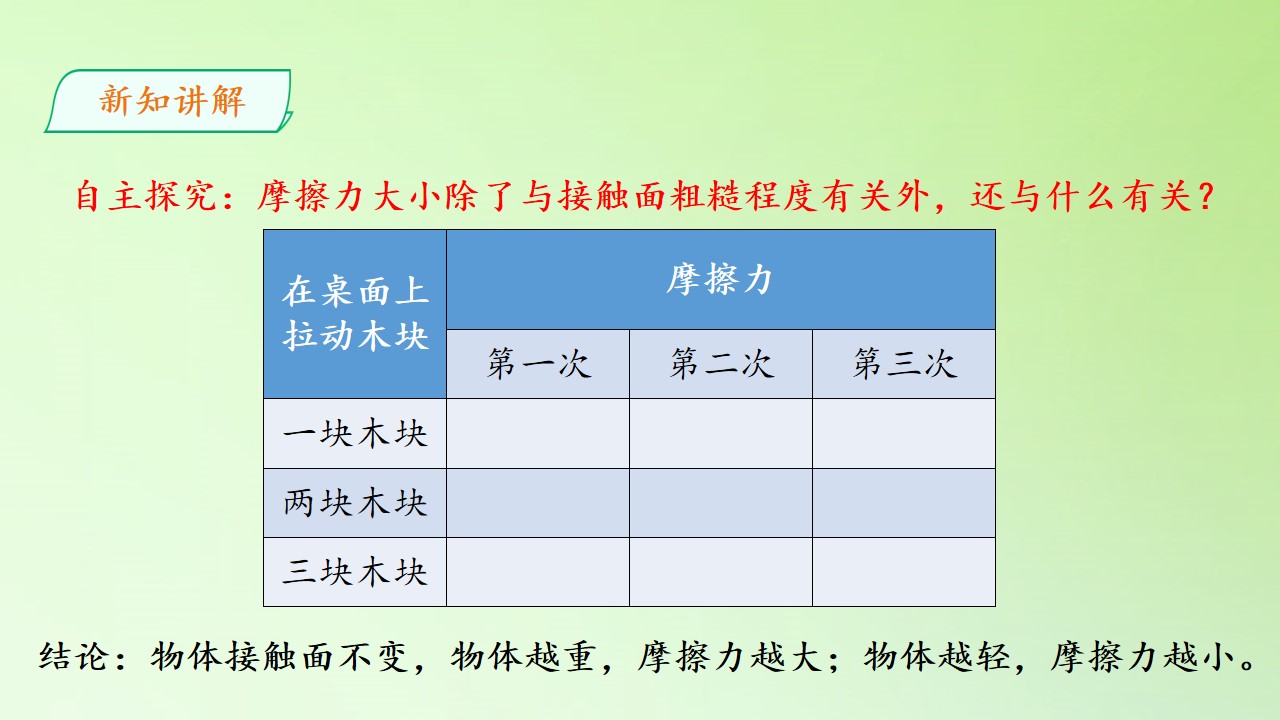 新知讲解

自主探究：摩擦力大小除了与接触面粗糙程度有关外，还与什么有关？

| 在桌面上拉动木块 | 摩擦力 | | |
|---|---|---|---|
| | 第一次 | 第二次 | 第三次 |
| 一块木块 | | | |
| 两块木块 | | | |
| 三块木块 | | | |

结论：物体接触面不变，物体越重，摩擦力越大；物体越轻，摩擦力越小。